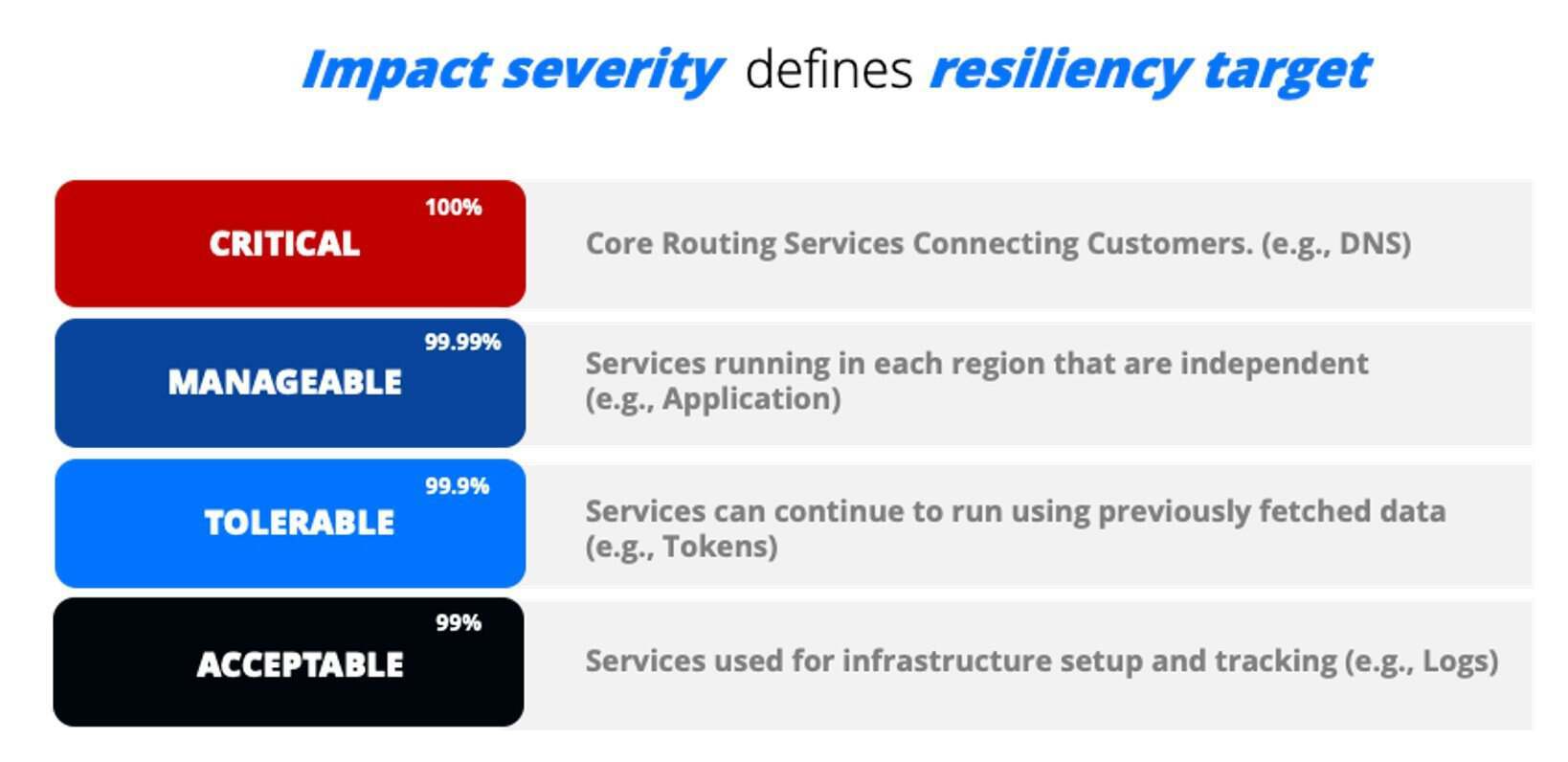 Impact severity defines resiliency target

100%
CRITICAL

Core Routing Services Connecting Customers. (e.g., DNS)

99.99%
MANAGEABLE

Services running in each region that are independent (e.g., Application)

99.9%
TOLERABLE

Services can continue to run using previously fetched data (e.g., Tokens)

99%
ACCEPTABLE

Services used for infrastructure setup and tracking (e.g., Logs)